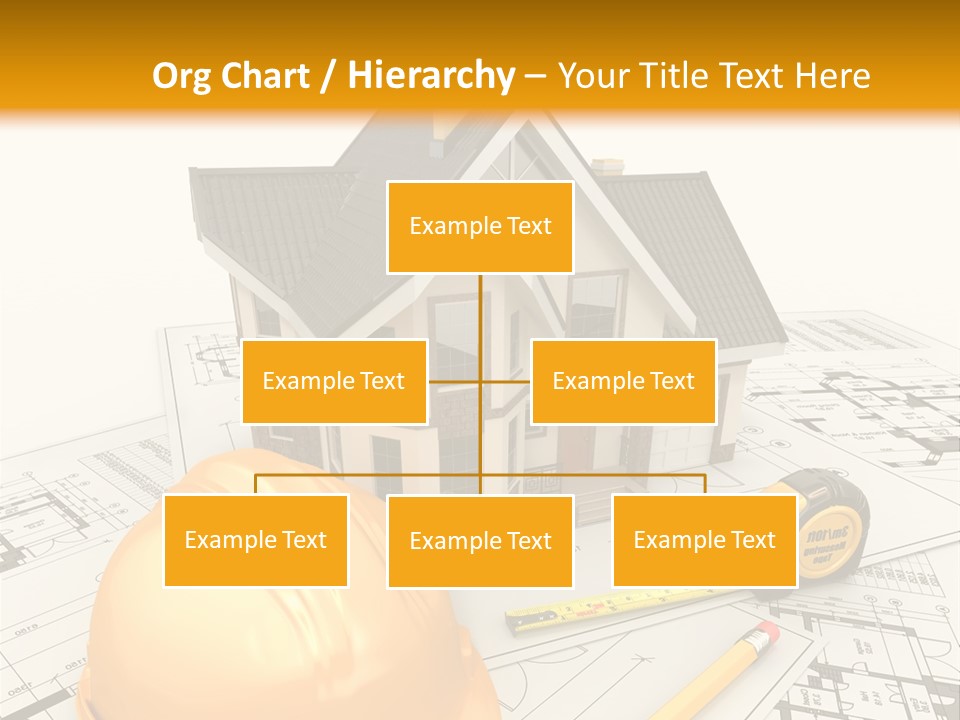 Org Chart / Hierarchy – Your Title Text Here

Example Text

Example Text

Example Text

Example Text

Example Text

Example Text